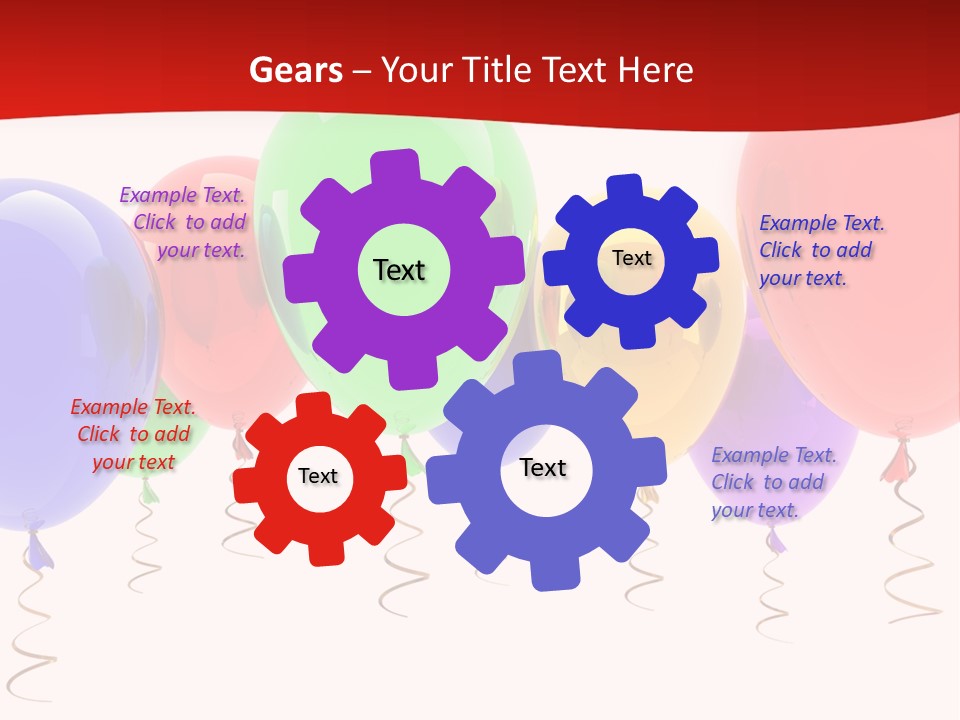 Gears – Your Title Text Here

Example Text. Click to add your text.

Text

Text

Example Text. Click to add your text.

Example Text. Click to add your text

Text

Text

Example Text. Click to add your text.